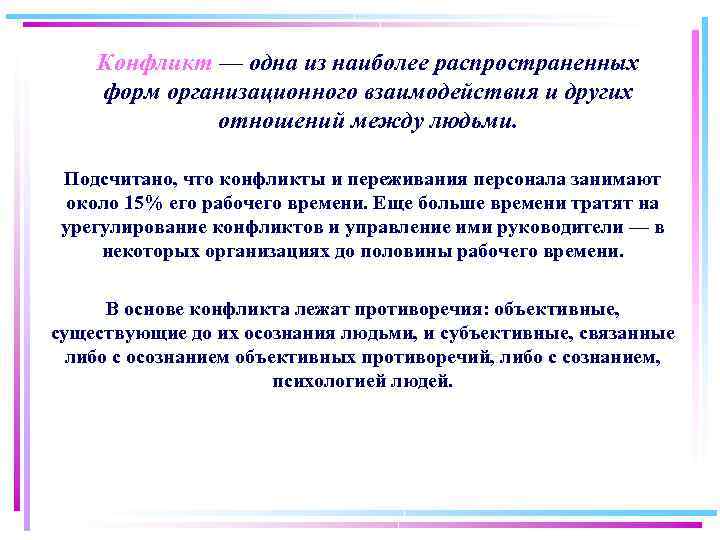 Конфликт — одна из наиболее распространенных форм организационного взаимодействия и других отношений между людьми.

Подсчитано, что конфликты и переживания персонала занимают около 15% его рабочего времени. Еще больше времени тратят на урегулирование конфликтов и управление ими руководители — в некоторых организациях до половины рабочего времени.

В основе конфликта лежат противоречия: объективные, существующие до их осознания людьми, и субъективные, связанные либо с осознанием объективных противоречий, либо с сознанием, психологией людей.